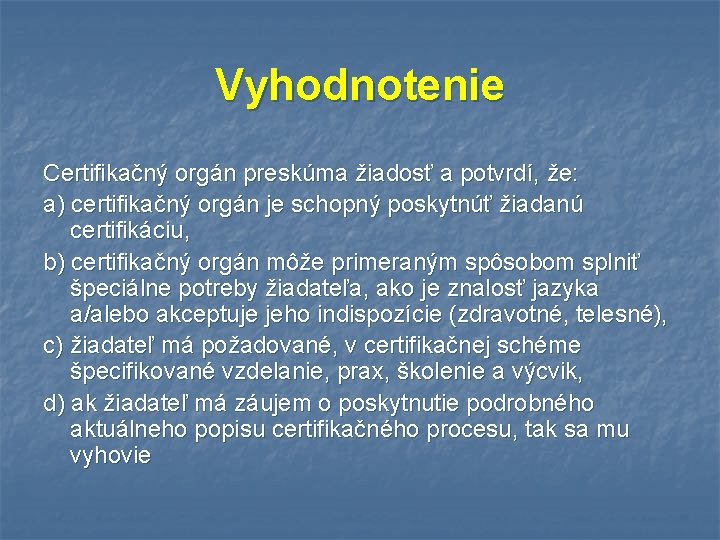 Vyhodnotenie

Certifikačný orgán preskúma žiadosť a potvrdí, že:
a) certifikačný orgán je schopný poskytnúť žiadanú certifikáciu,
b) certifikačný orgán môže primeraným spôsobom splniť špeciálne potreby žiadateľa, ako je znalosť jazyka a/alebo akceptuje jeho indispozície (zdravotné, telesné),
c) žiadateľ má požadované, v certifikačnej schéme špecifikované vzdelanie, prax, školenie a výcvik,
d) ak žiadateľ má záujem o poskytnutie podrobného aktuálneho popisu certifikačného procesu, tak sa mu vyhovie